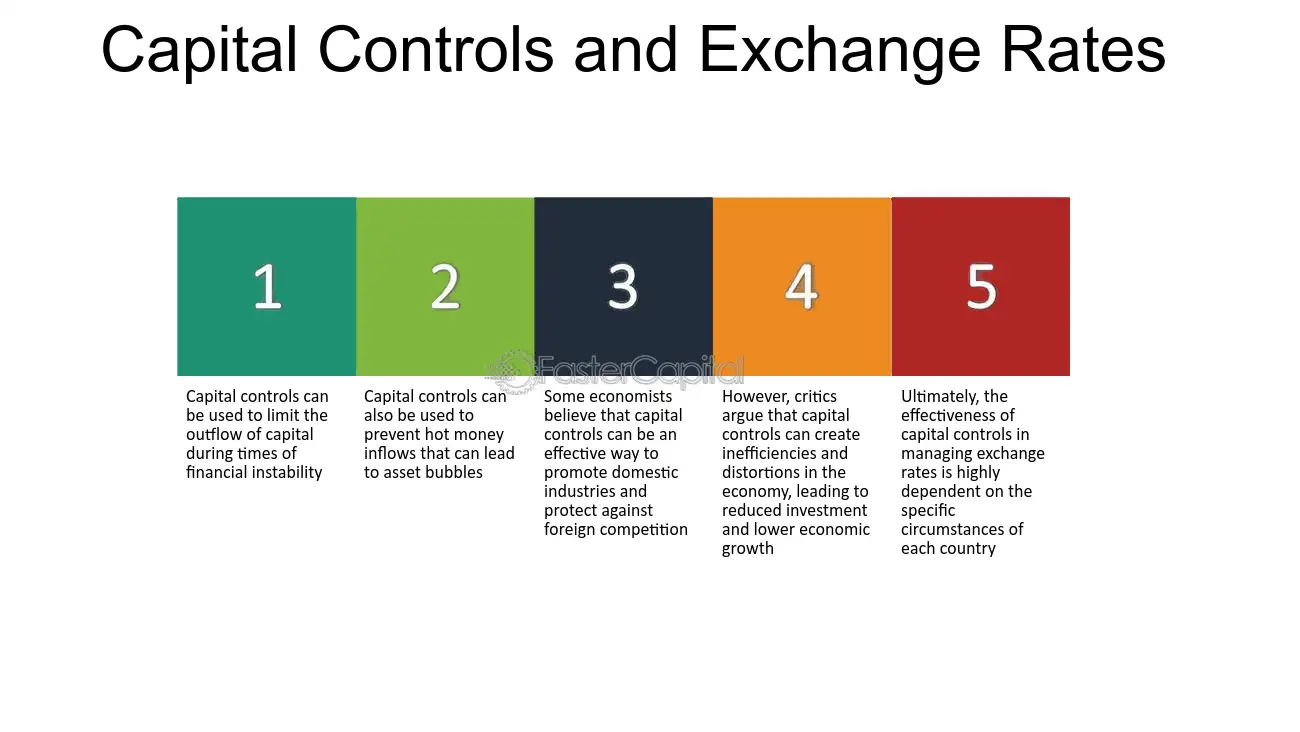 Capital Controls and Exchange Rates

1

Capital controls can be used to limit the outflow of capital during times of financial instability

2

Capital controls can also be used to prevent hot money inflows that can lead to asset bubbles

3

Some economists believe that capital controls can be an effective way to promote domestic industries and protect against foreign competition

4

However, critics argue that capital controls can create inefficiencies and distortions in the economy, leading to reduced investment and lower economic growth

5

Ultimately, the effectiveness of capital controls in managing exchange rates is highly dependent on the specific circumstances of each country

FasterCapital